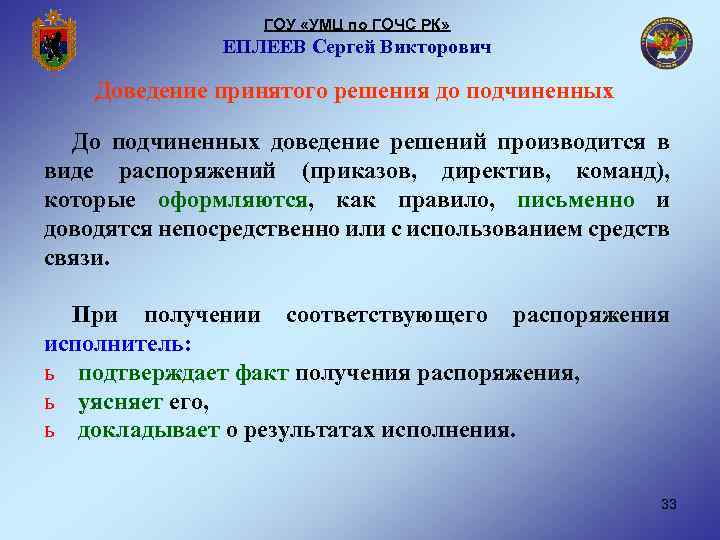 ГОУ «УМЦ по ГОЧС РК»
ЕПЛЕЕВ Сергей Викторович

Доведение принятого решения до подчиненных

До подчиненных доведение решений производится в виде распоряжений (приказов, директив, команд), которые оформляются, как правило, письменно и доводятся непосредственно или с использованием средств связи.

При получении соответствующего распоряжения исполнитель:
ь подтверждает факт получения распоряжения,
ь уясняет его,
ь докладывает о результатах исполнения.

33